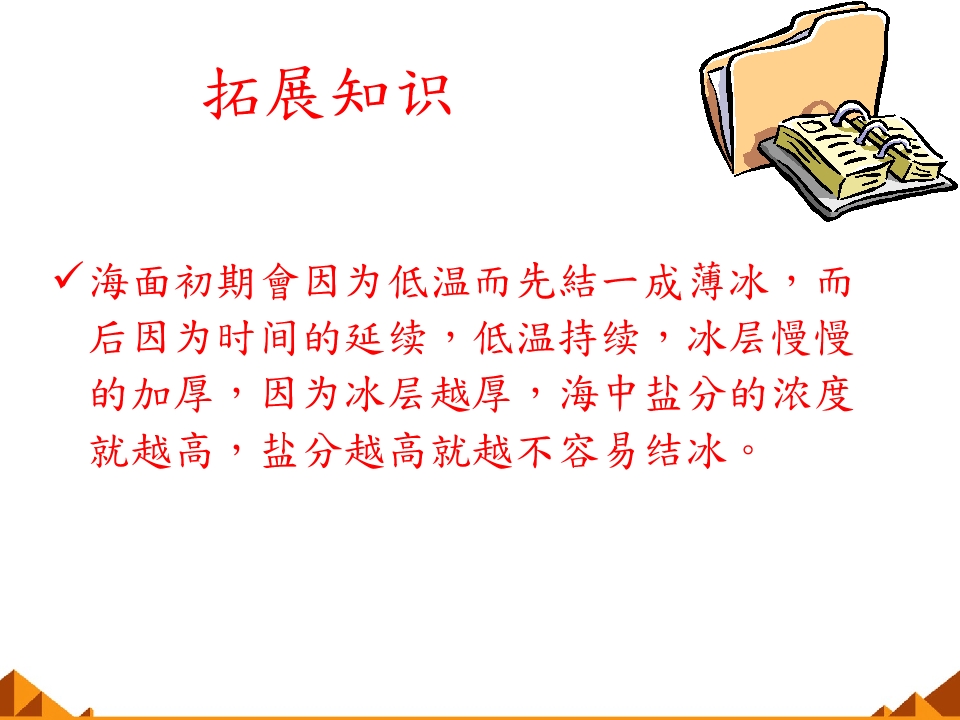 拓展知识

✓海面初期會因为低温而先結一成薄冰，而后因为时间的延续，低温持续，冰层慢慢的加厚，因为冰层越厚，海中盐分的浓度就越高，盐分越高就越不容易结冰。